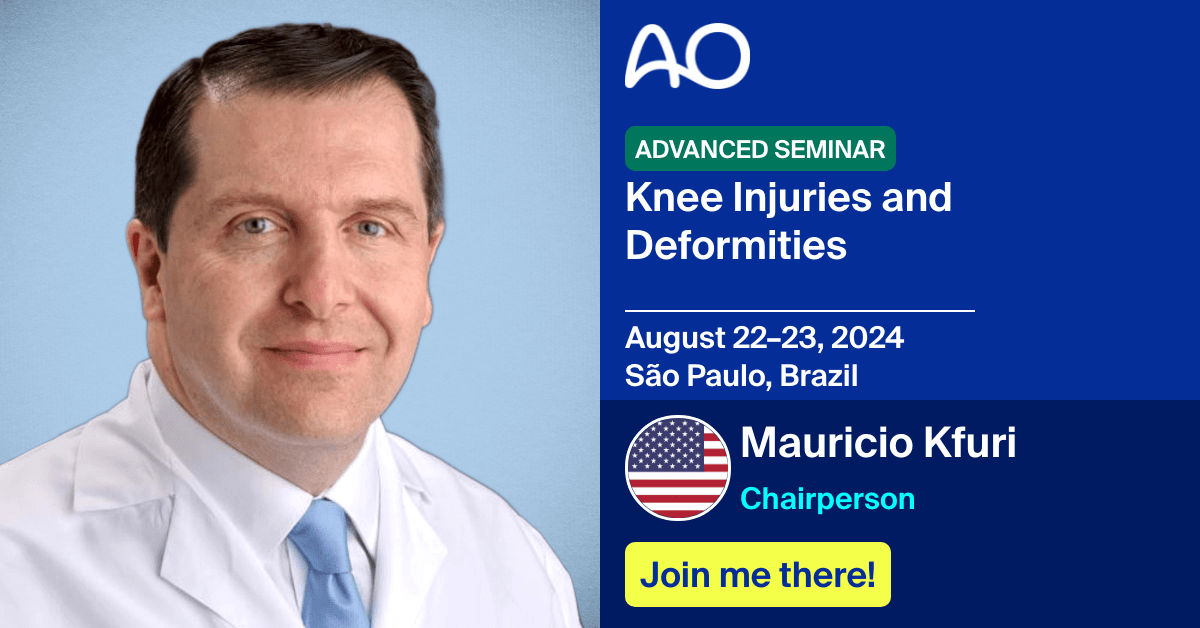 AO

ADVANCED SEMINAR

Knee Injuries and Deformities

August 22–23, 2024
São Paulo, Brazil

Mauricio Kfuri
Chairperson

Join me there!